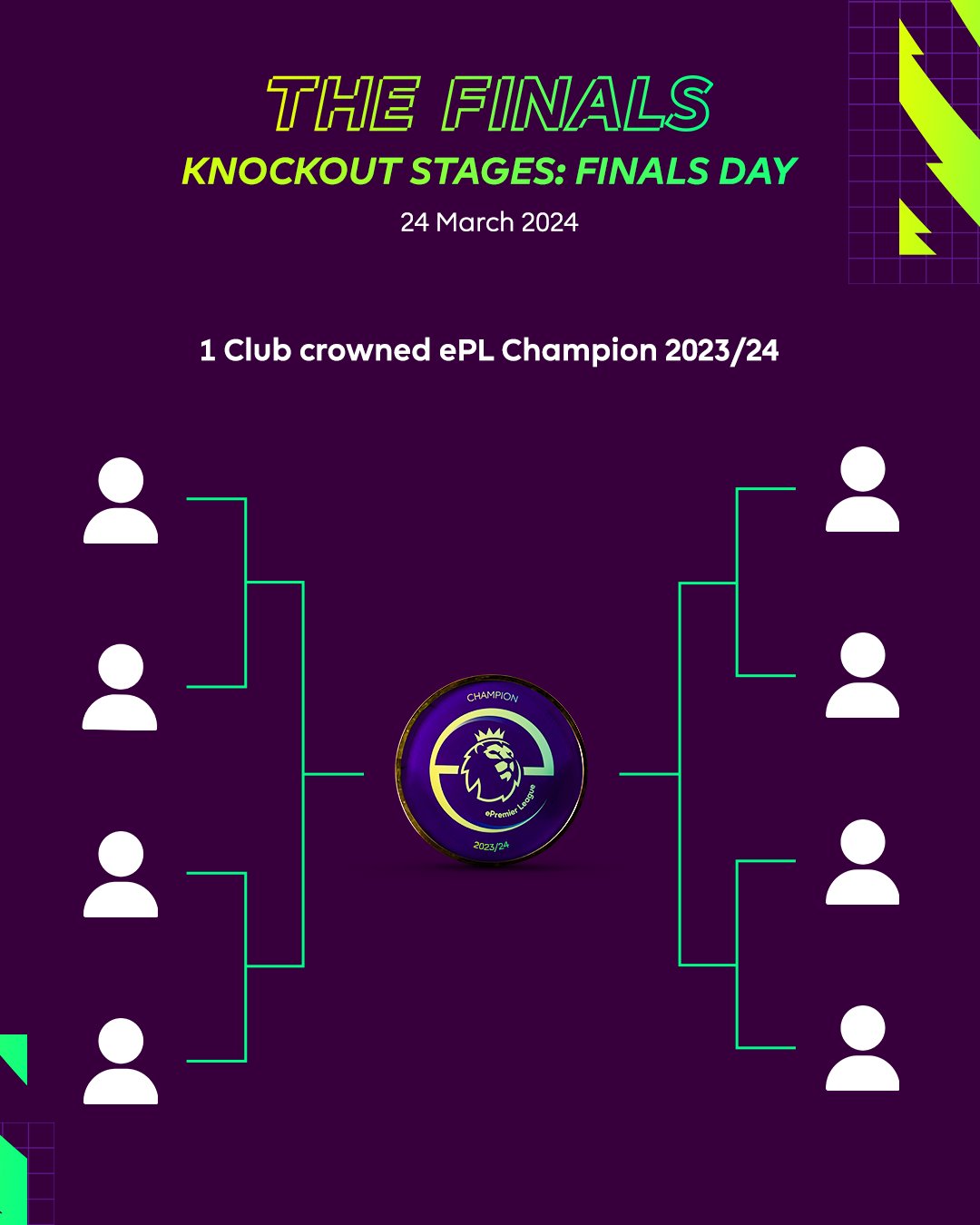 THE FINALS
KNOCKOUT STAGES: FINALS DAY
24 March 2024

1 Club crowned ePL Champion 2023/24

CHAMPION
ePremier League
2023/24